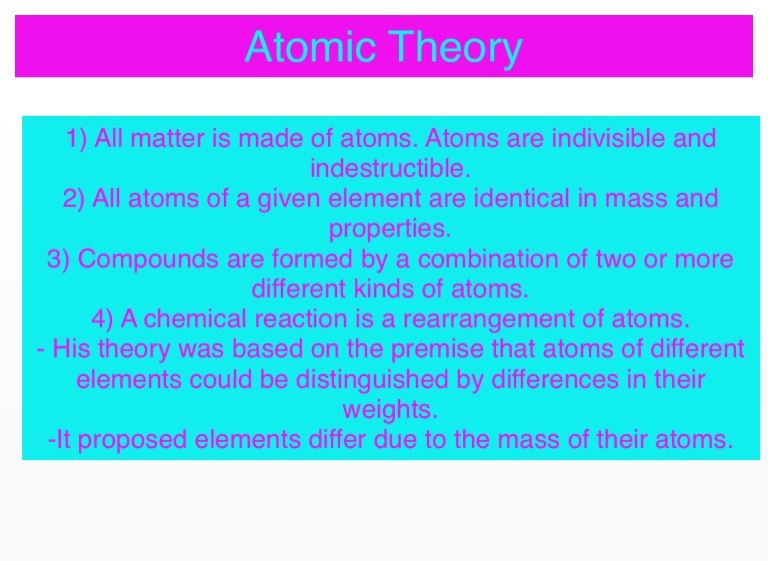 Atomic Theory

1) All matter is made of atoms. Atoms are indivisible and indestructible.
2) All atoms of a given element are identical in mass and properties.
3) Compounds are formed by a combination of two or more different kinds of atoms.
4) A chemical reaction is a rearrangement of atoms.
- His theory was based on the premise that atoms of different elements could be distinguished by differences in their weights.
-It proposed elements differ due to the mass of their atoms.